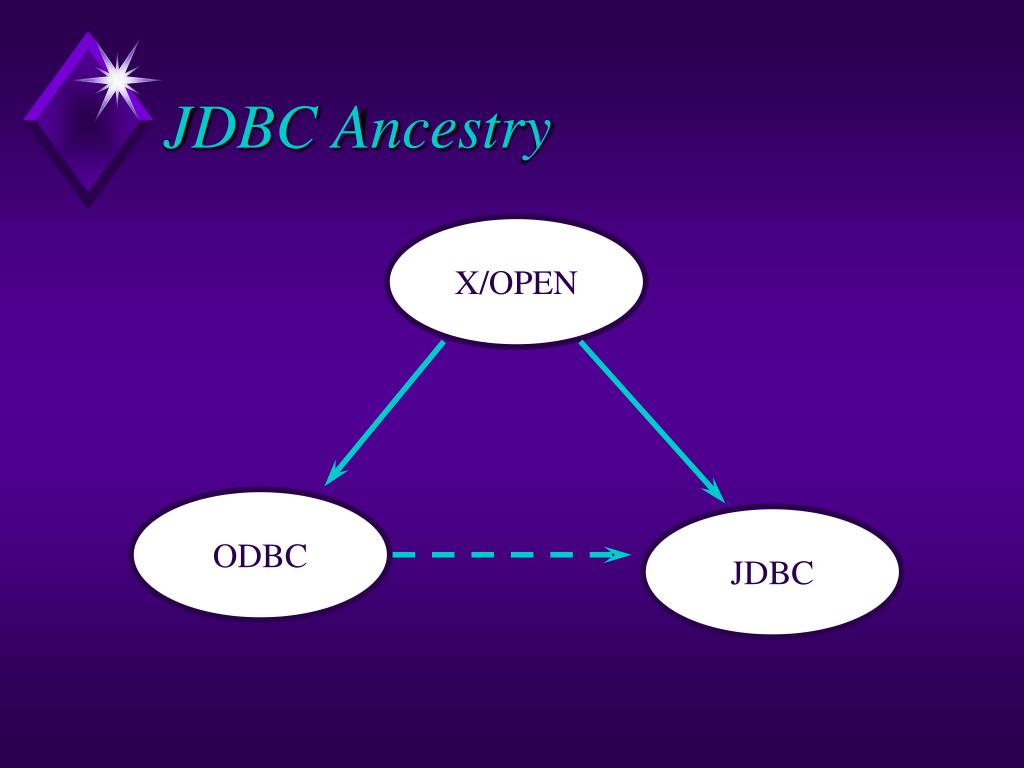 JDBC Ancestry

X/OPEN

ODBC

JDBC